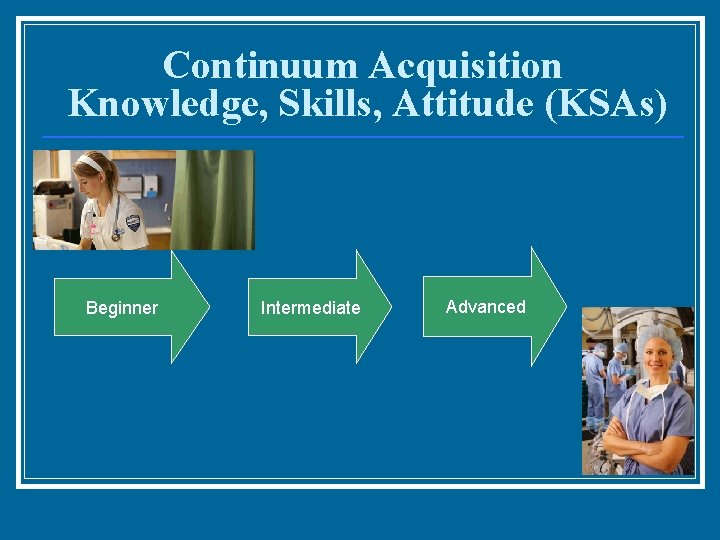 Continuum Acquisition
Knowledge, Skills, Attitude (KSAs)

Beginner

Intermediate

Advanced